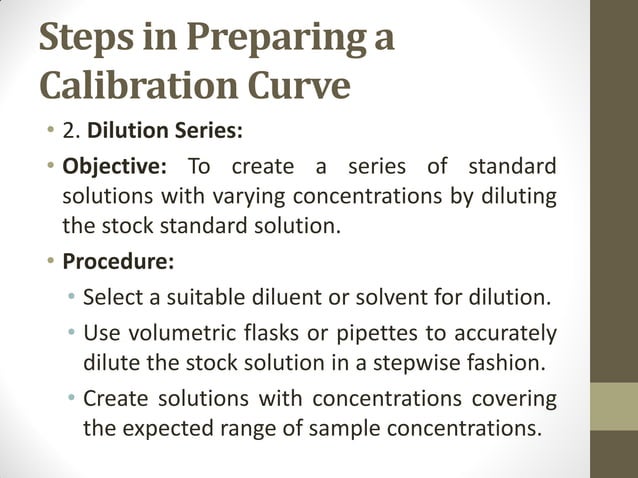 Steps in Preparing a Calibration Curve

• 2. Dilution Series:

• Objective: To create a series of standard solutions with varying concentrations by diluting the stock standard solution.

• Procedure:

• Select a suitable diluent or solvent for dilution.

• Use volumetric flasks or pipettes to accurately dilute the stock solution in a stepwise fashion.

• Create solutions with concentrations covering the expected range of sample concentrations.